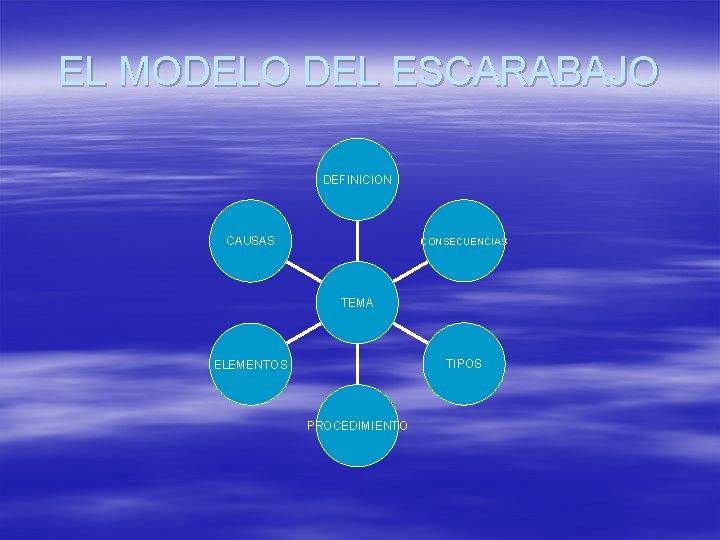 EL MODELO DEL ESCARABAJO

DEFINICION

CAUSAS

CONSECUENCIAS

TEMA

ELEMENTOS

TIPOS

PROCEDIMIENTO